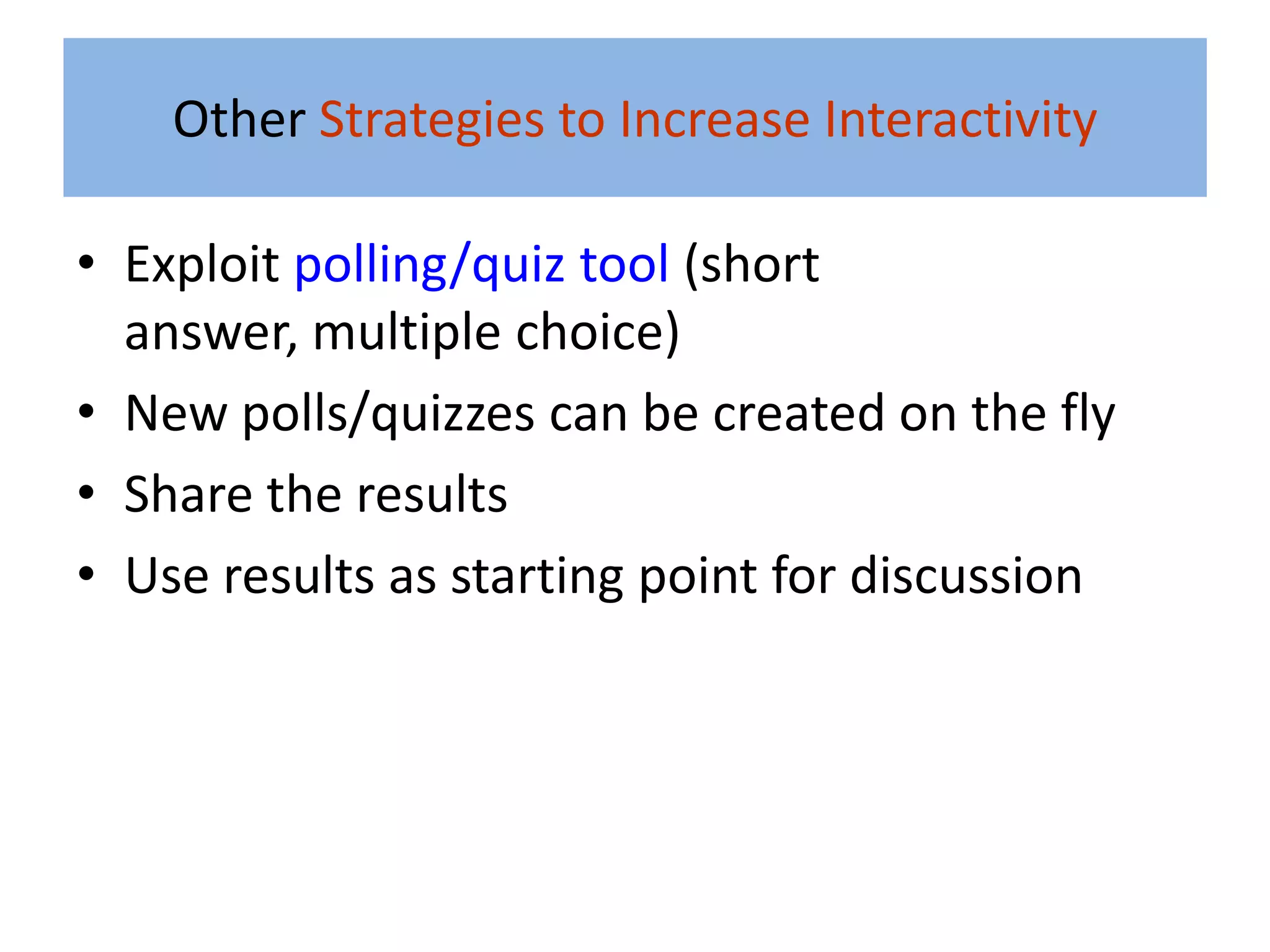 Other Strategies to Increase Interactivity

• Exploit polling/quiz tool (short answer, multiple choice)
• New polls/quizzes can be created on the fly
• Share the results
• Use results as starting point for discussion